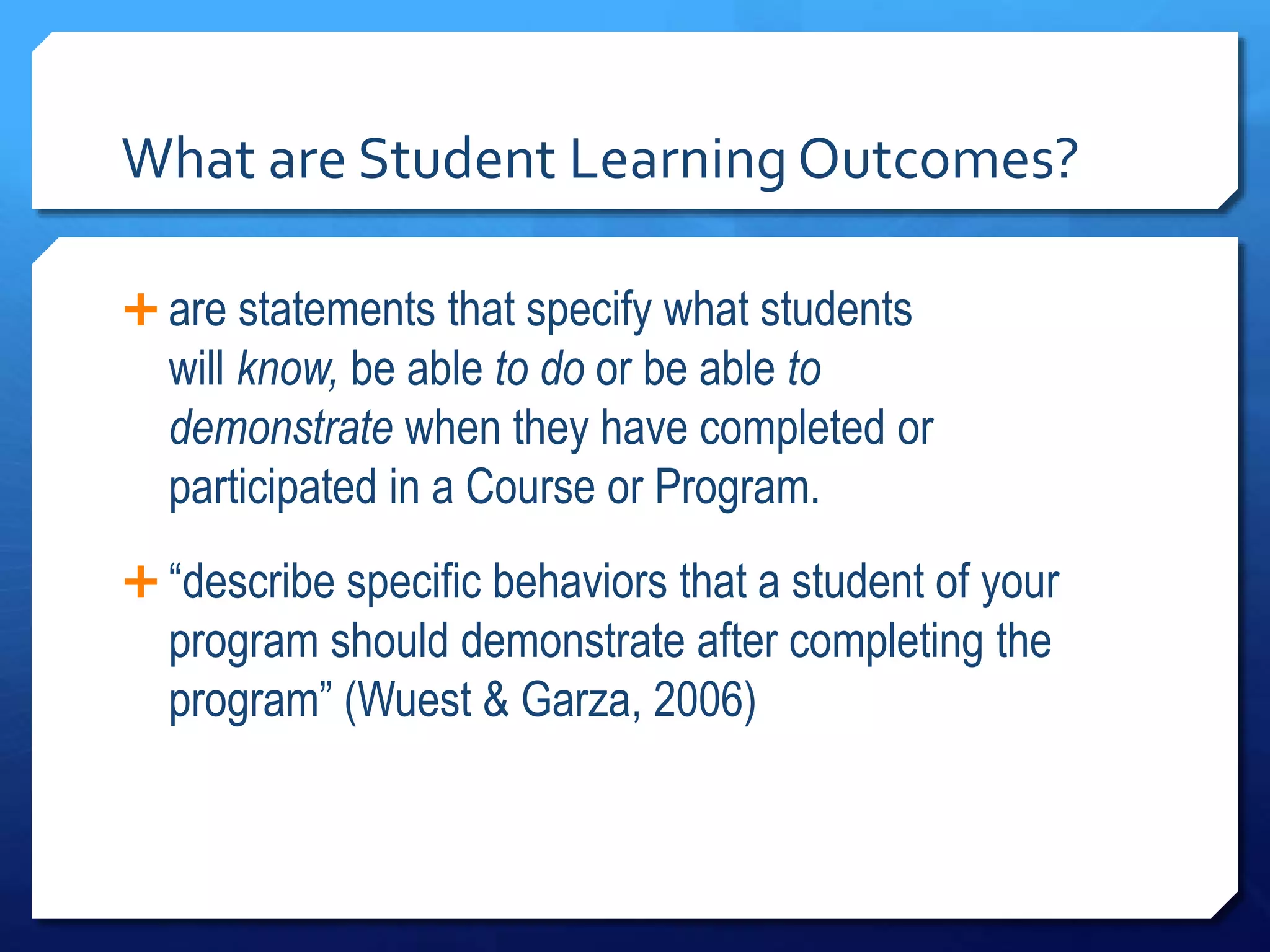 What are Student Learning Outcomes?

+ are statements that specify what students will know, be able to do or be able to demonstrate when they have completed or participated in a Course or Program.

+ “describe specific behaviors that a student of your program should demonstrate after completing the program” (Wuest & Garza, 2006)